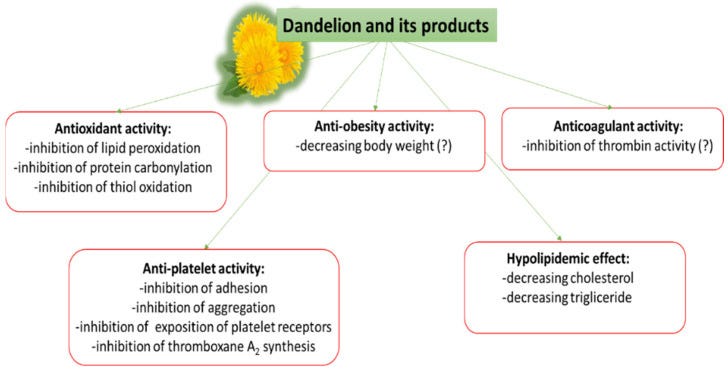 Dandelion and its products

Antioxidant activity:
-inhibition of lipid peroxidation
-inhibition of protein carbonylation
-inhibition of thiol oxidation

Anti-obesity activity:
-decreasing body weight (?)

Anticoagulant activity:
-inhibition of thrombin activity (?)

Anti-platelet activity:
-inhibition of adhesion
-inhibition of aggregation
-inhibition of exposition of platelet receptors
-inhibition of thromboxane $A_2$ synthesis

Hypolipidemic effect:
-decreasing cholesterol
-decreasing trigliceride